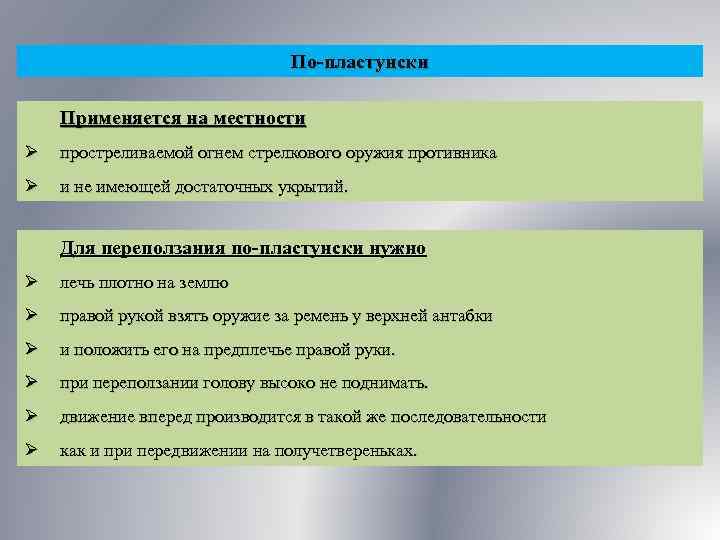 По-пластунски

Применяется на местности

➢ простреливаемой огнем стрелкового оружия противника

➢ и не имеющей достаточных укрытий.

Для переползания по-пластунски нужно

➢ лечь плотно на землю

➢ правой рукой взять оружие за ремень у верхней антабки

➢ и положить его на предплечье правой руки.

➢ при переползании голову высоко не поднимать.

➢ движение вперед производится в такой же последовательности

➢ как и при передвижении на получетвереньках.